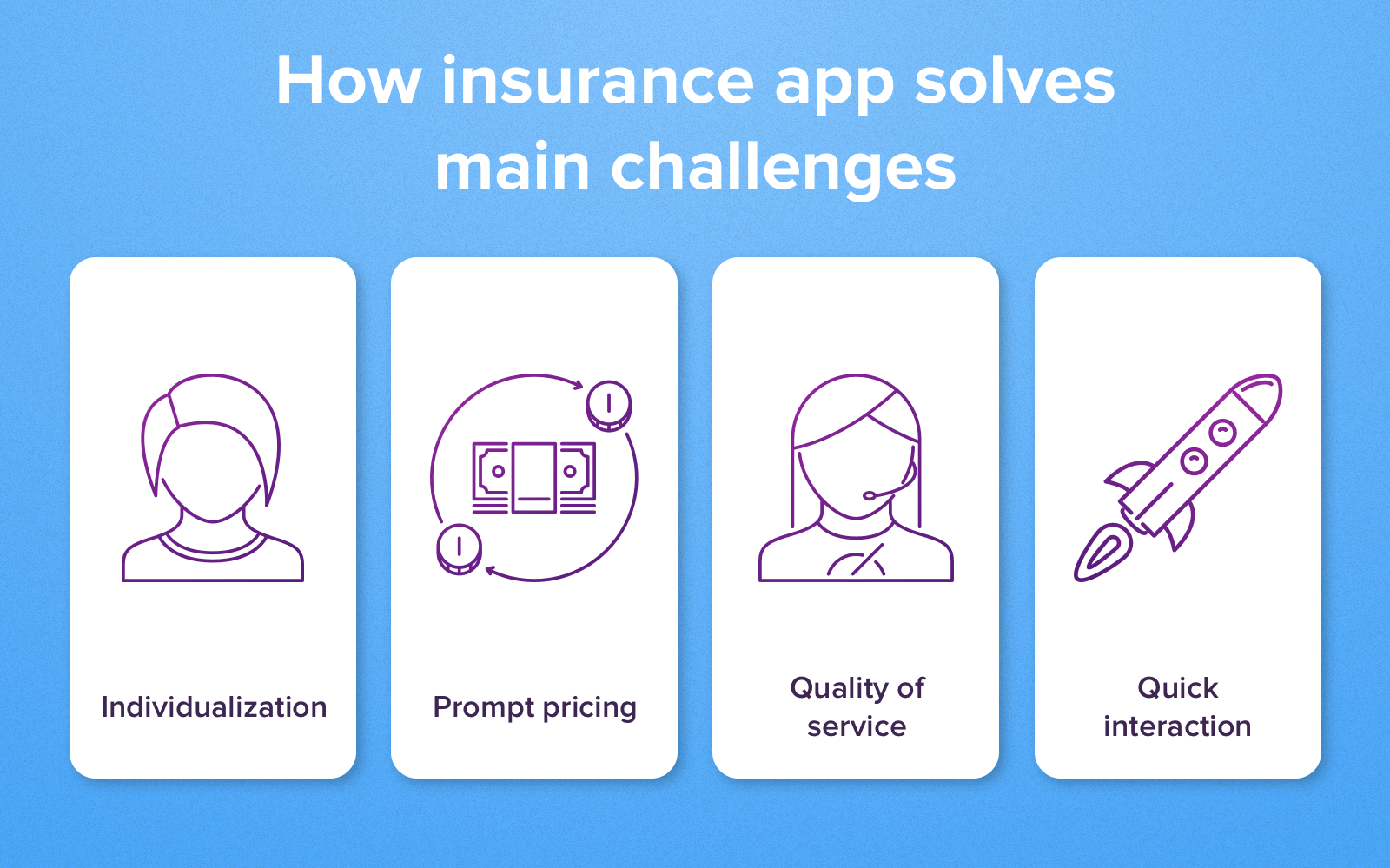 How insurance app solves main challenges

Individualization

Prompt pricing

Quality of service

Quick interaction